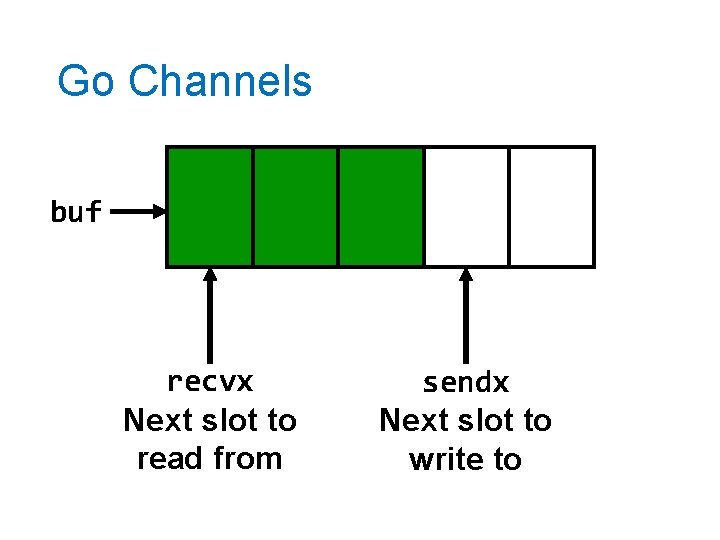 Go Channels

buf

recvx
Next slot to read from

sendx
Next slot to write to